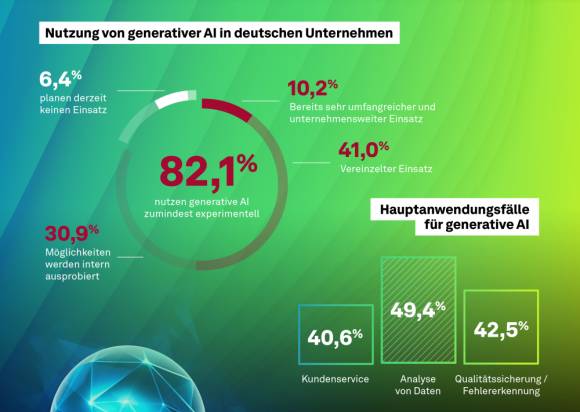 Nutzung von generativer AI in deutschen Unternehmen

6,4%
planen derzeit keinen Einsatz

10,2%
Bereits sehr umfangreicher und unternehmensweiter Einsatz

41,0%
Vereinzelter Einsatz

82,1%
nutzen generative AI zumindest experimentell

30,9%
Möglichkeiten werden intern ausprobiert

Hauptanwendungsfälle für generative AI

40,6%
Kundenservice

49,4%
Analyse von Daten

42,5%
Qualitätssicherung / Fehlererkennung